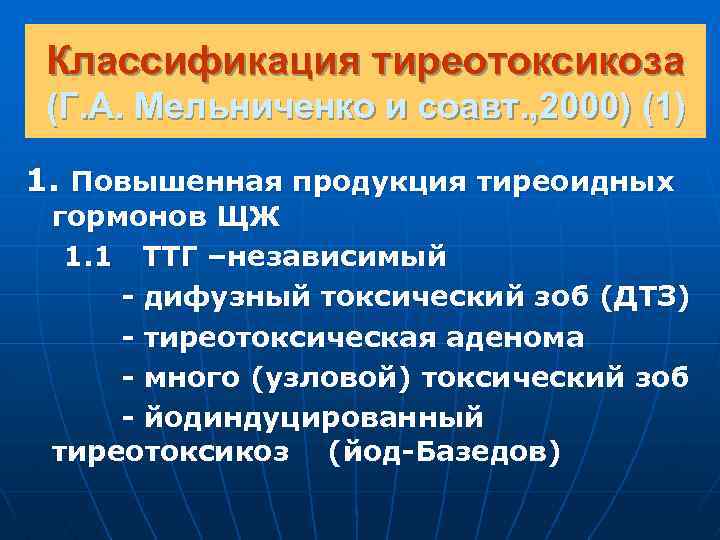 Классификация тиреотоксикоза (Г.А. Мельниченко и соавт.,2000) (1)

1. Повышенная продукция тиреоидных гормонов ЩЖ

1.1 ТТГ –независимый

- дифузный токсический зоб (ДТЗ)

- тиреотоксическая аденома

- много (узловой) токсический зоб

- йодиндуцированный тиреотоксикоз (йод-Базедов)